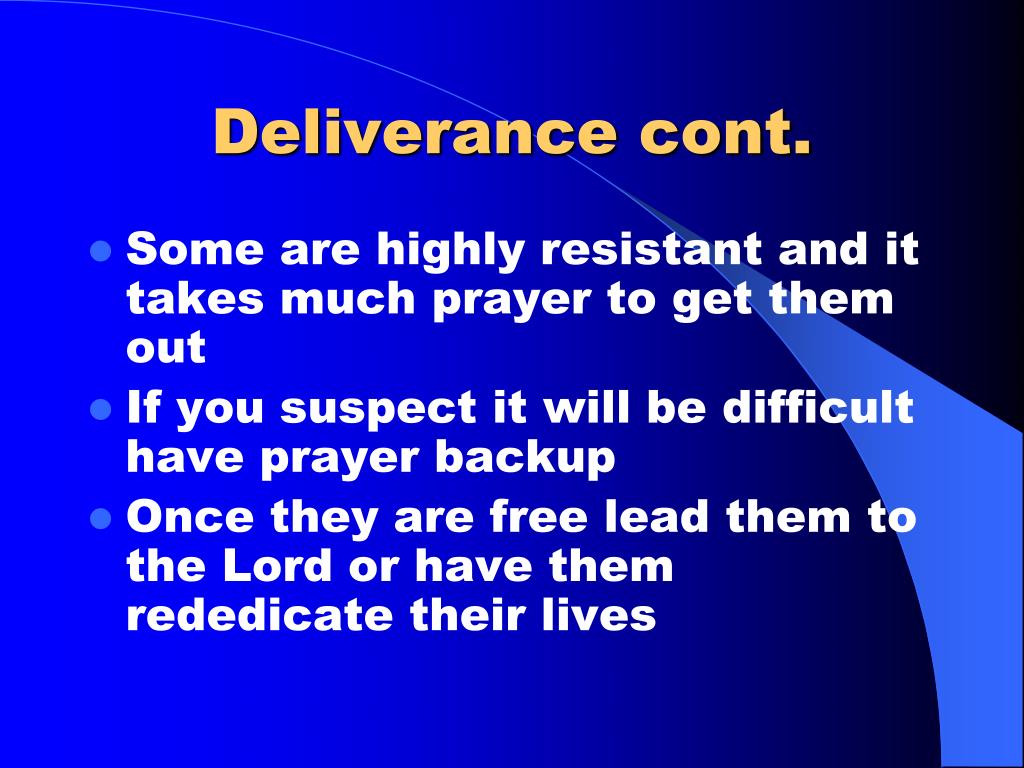 Deliverance cont.

- Some are highly resistant and it takes much prayer to get them out
- If you suspect it will be difficult have prayer backup
- Once they are free lead them to the Lord or have them rededicate their lives